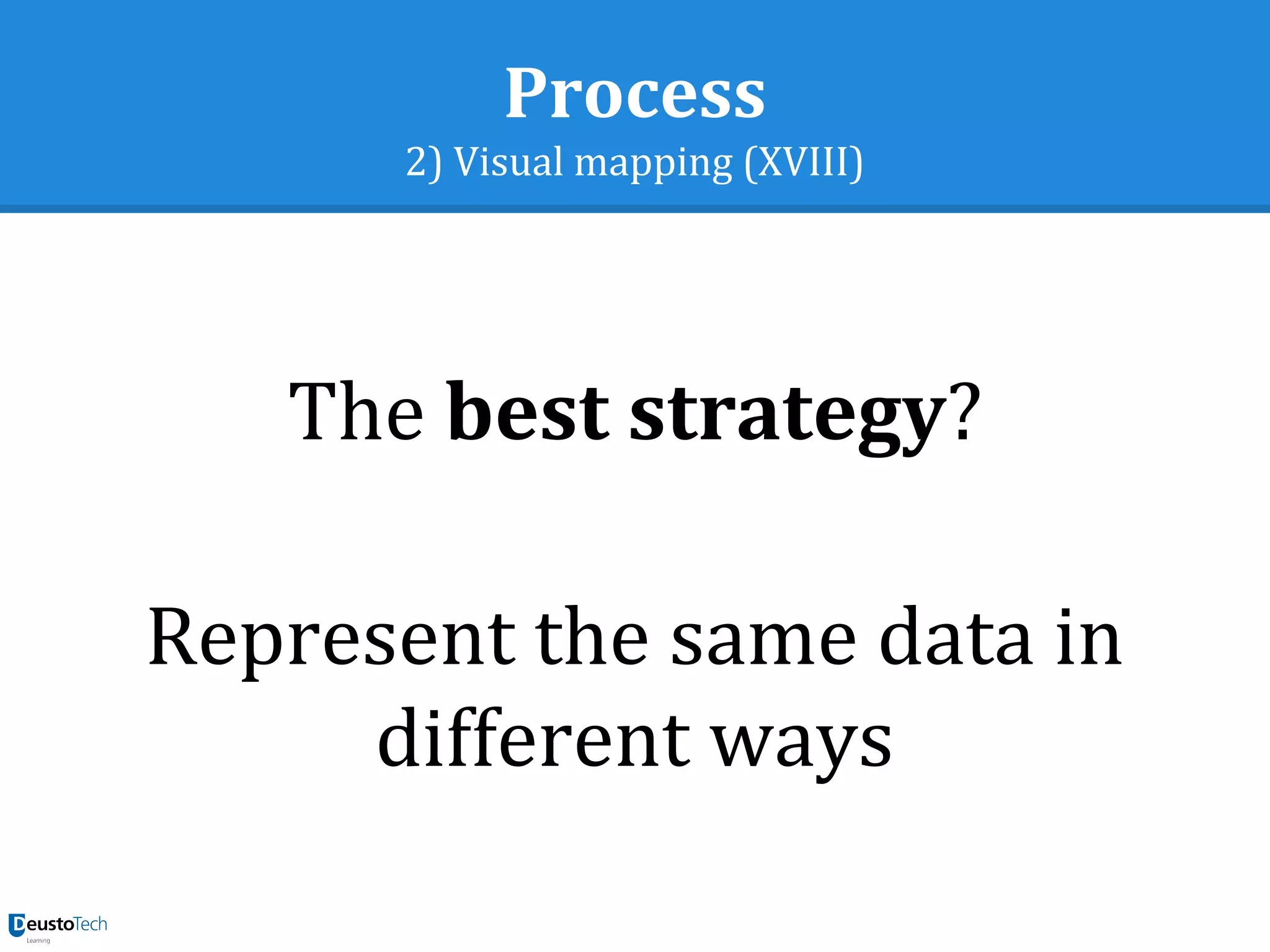 Process
2) Visual mapping (XVIII)

The best strategy?

Represent the same data in different ways

DeustoTech
Learning